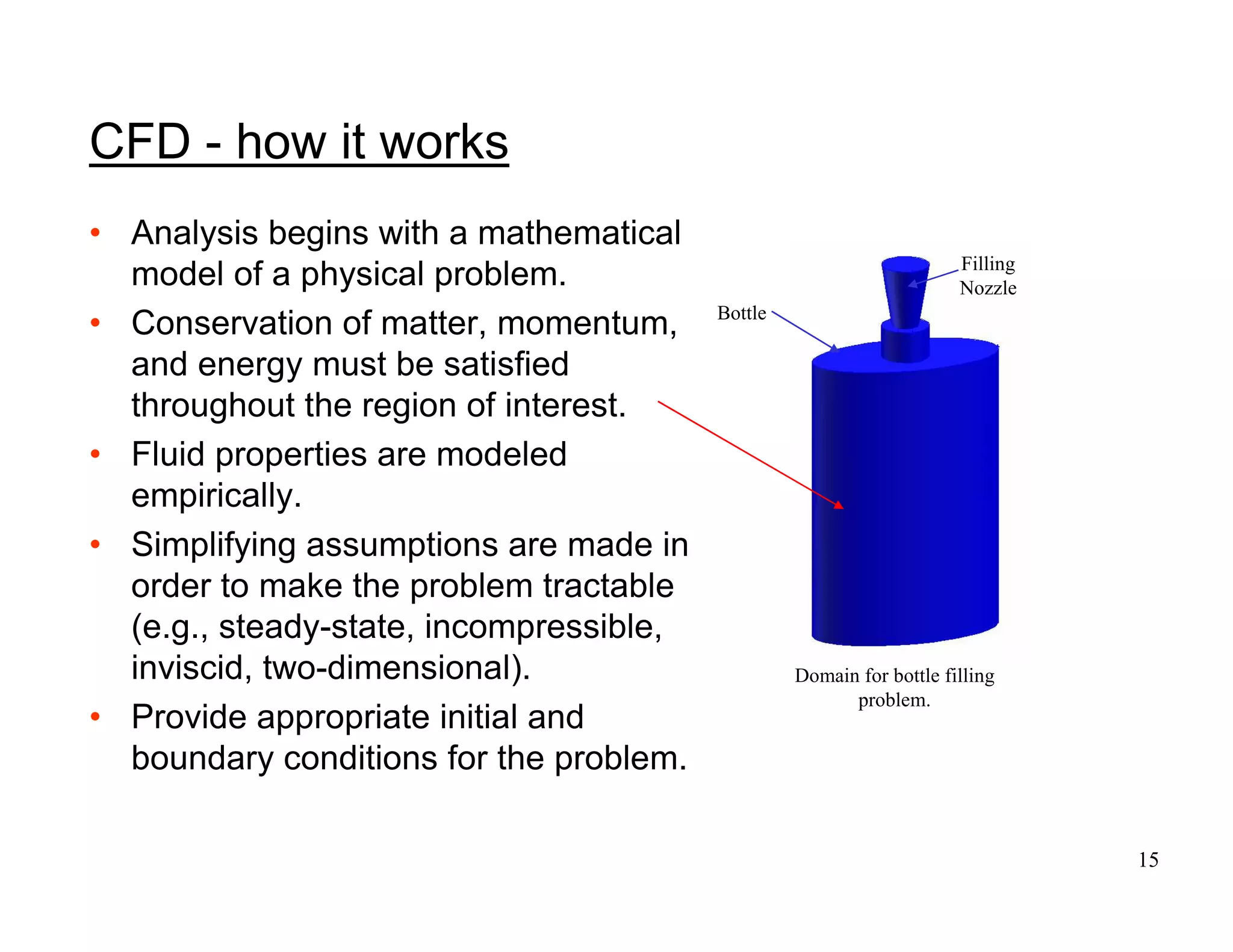 CFD - how it works

• Analysis begins with a mathematical model of a physical problem.
• Conservation of matter, momentum, and energy must be satisfied throughout the region of interest.
• Fluid properties are modeled empirically.
• Simplifying assumptions are made in order to make the problem tractable (e.g., steady-state, incompressible, inviscid, two-dimensional).
• Provide appropriate initial and boundary conditions for the problem.

Filling Nozzle

Bottle

Domain for bottle filling problem.

15